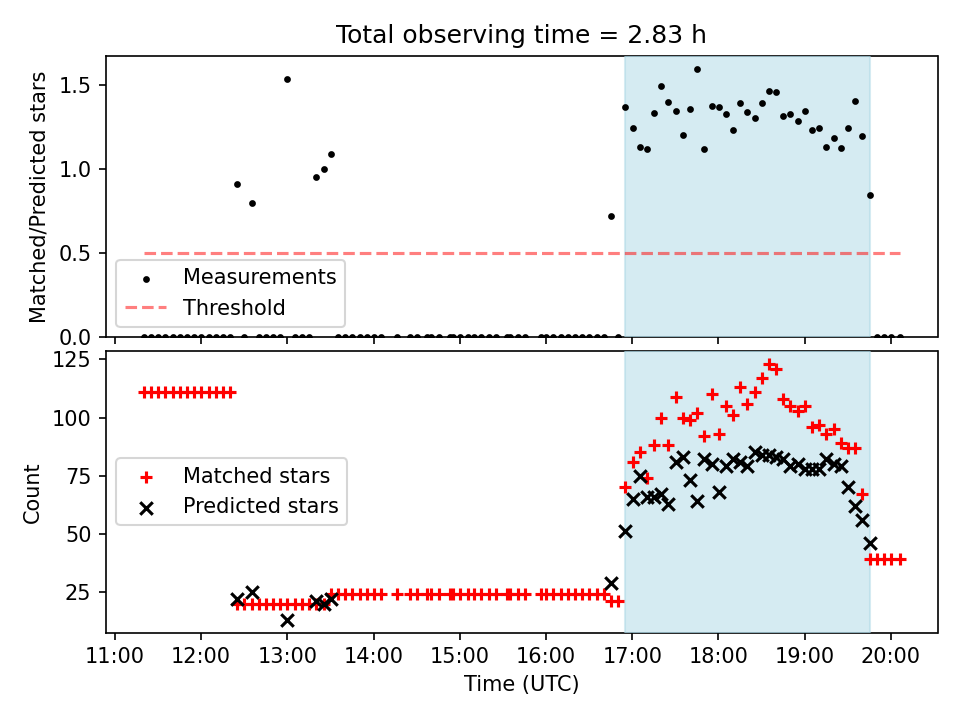 Total observing time = 2.83 h

Matched/Predicted stars

1.5
1.0
0.5
0.0

Measurements
Threshold

Count

125
100
75
50
25

Matched stars
Predicted stars

11:00 12:00 13:00 14:00 15:00 16:00 17:00 18:00 19:00 20:00

Time (UTC)